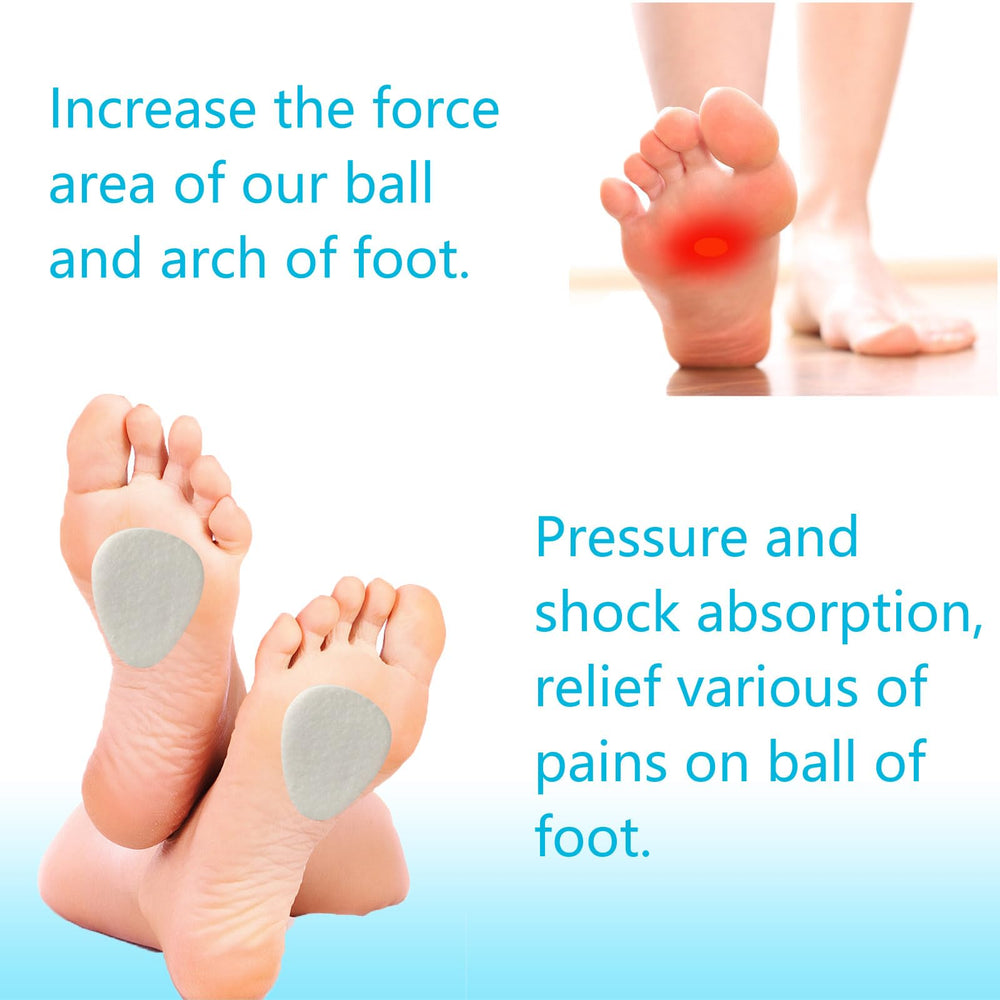 Increase the force area of our ball and arch of foot.

Pressure and shock absorption, relief various of pains on ball of foot.